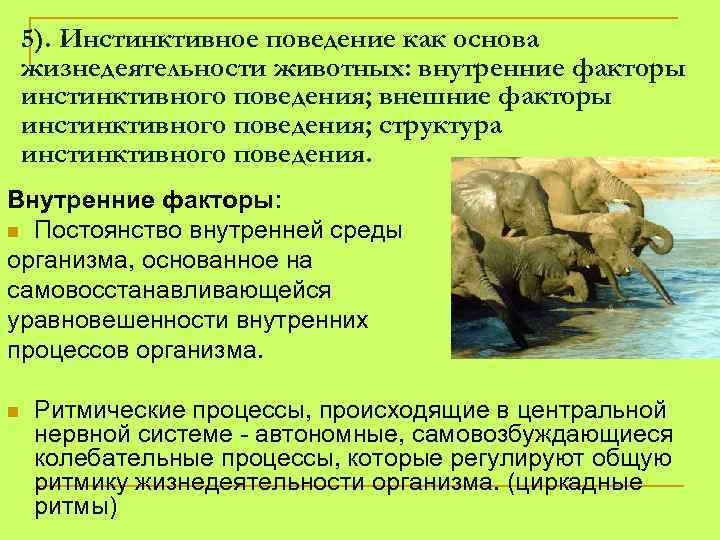 5). Инстинктивное поведение как основа жизнедеятельности животных: внутренние факторы инстинктивного поведения; внешние факторы инстинктивного поведения; структура инстинктивного поведения.

Внутренние факторы:

Постоянство внутренней среды организма, основанное на самовосстанавливающейся уравновешенности внутренних процессов организма.

Ритмические процессы, происходящие в центральной нервной системе - автономные, самовозбуждающиеся колебательные процессы, которые регулируют общую ритмику жизнедеятельности организма. (циркадные ритмы)